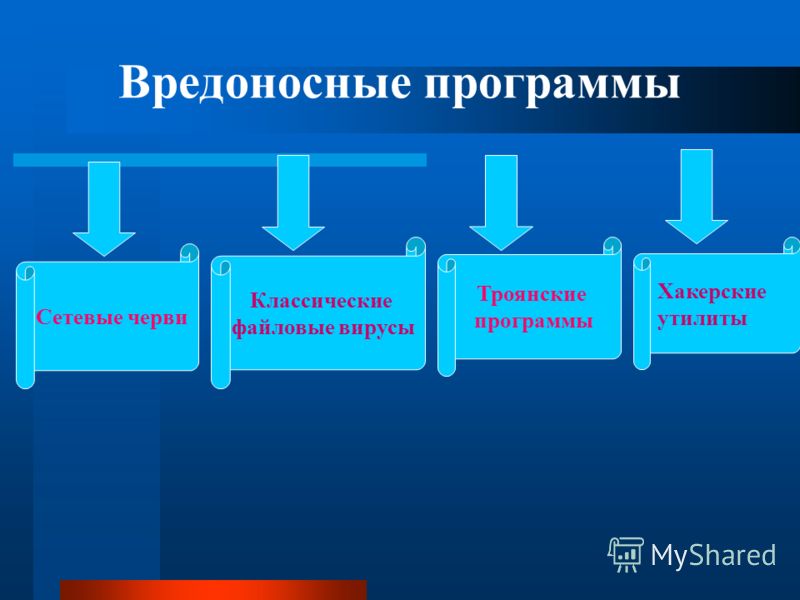 Вредоносные программы

Сетевые черви

Классические файловые вирусы

Троянские программы

Хакерские утилиты

MyShared